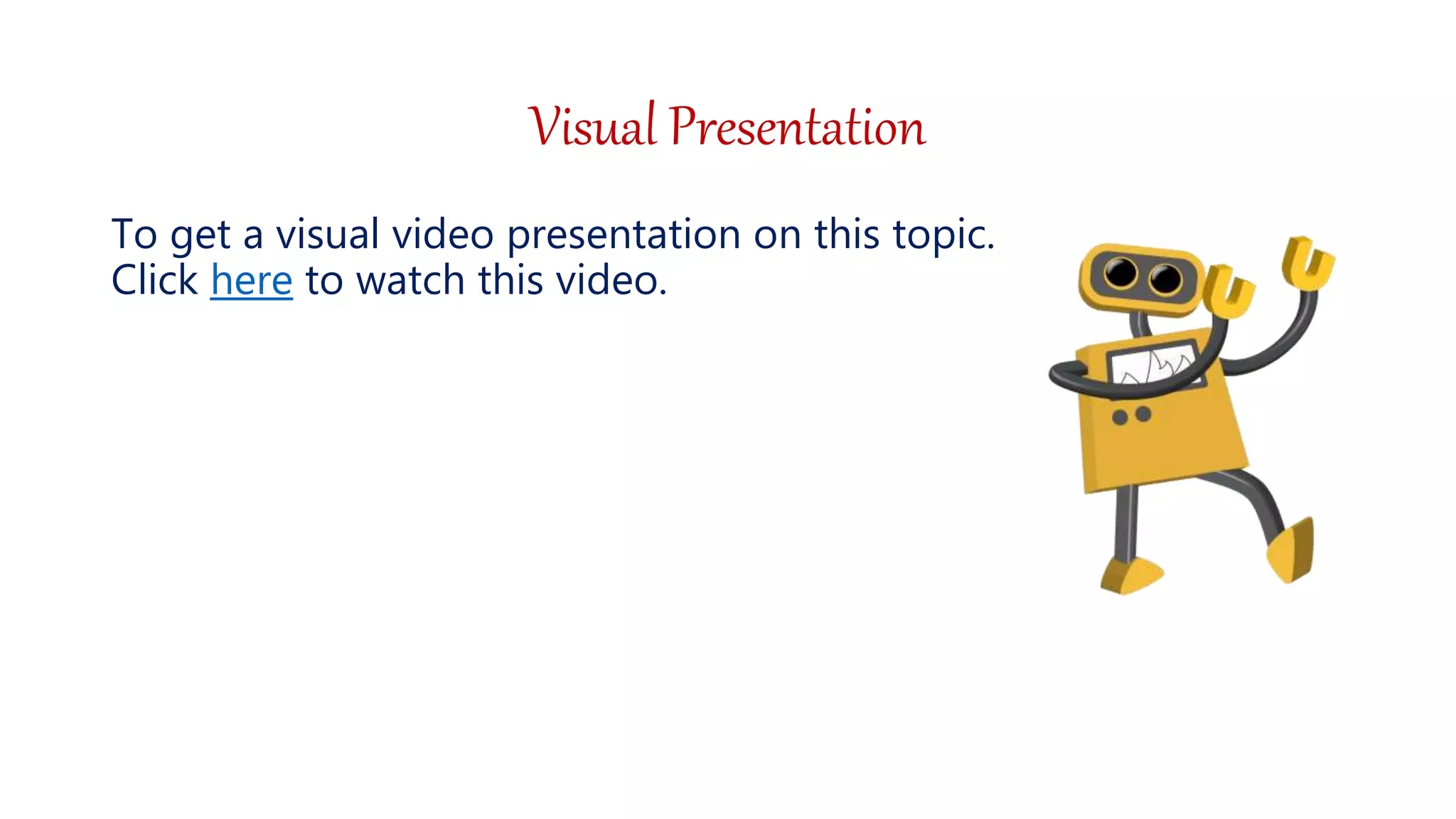 Visual Presentation

To get a visual video presentation on this topic. Click here to watch this video.